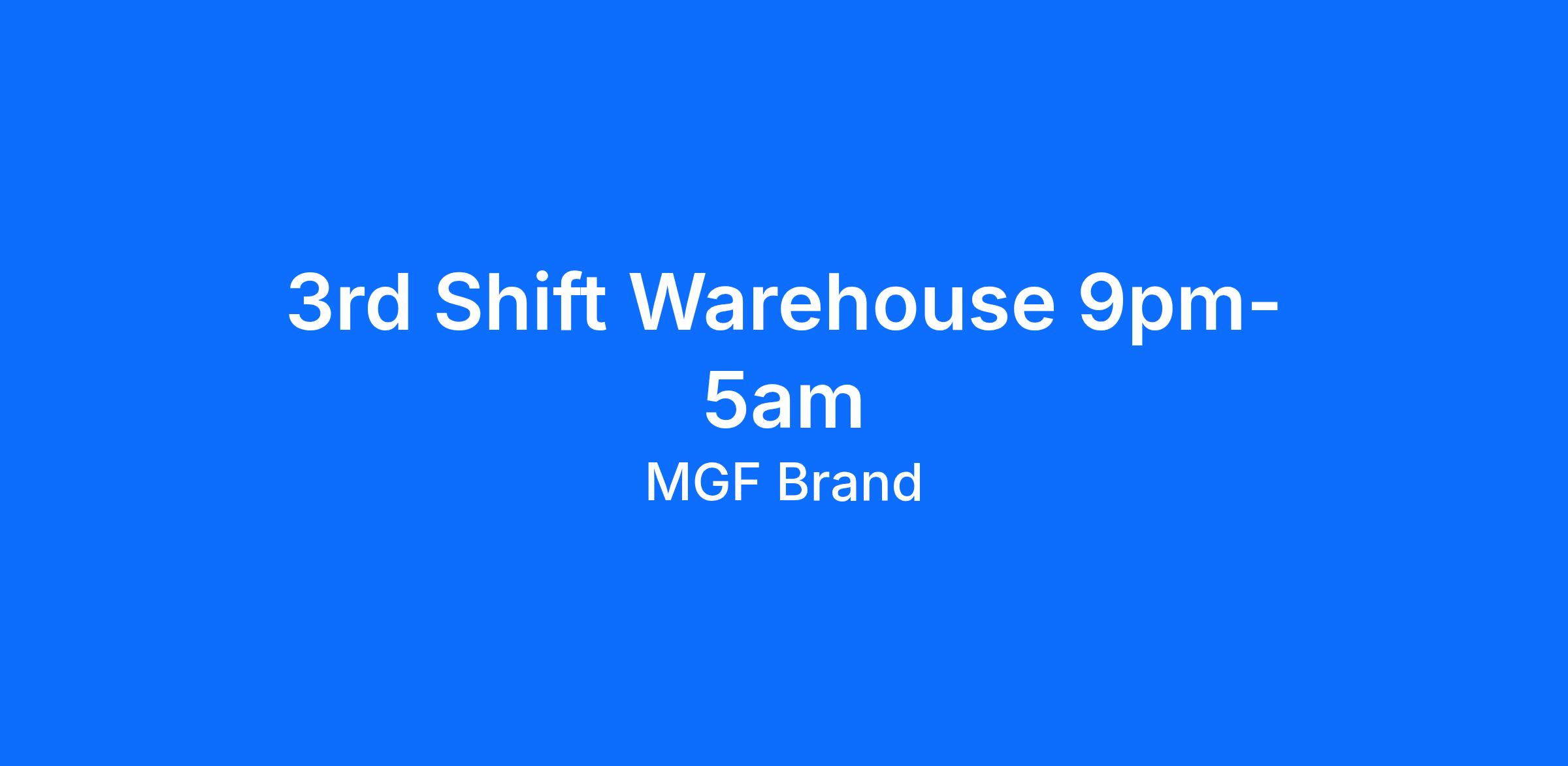 3rd Shift Warehouse 9pm-5am

MGF Brand